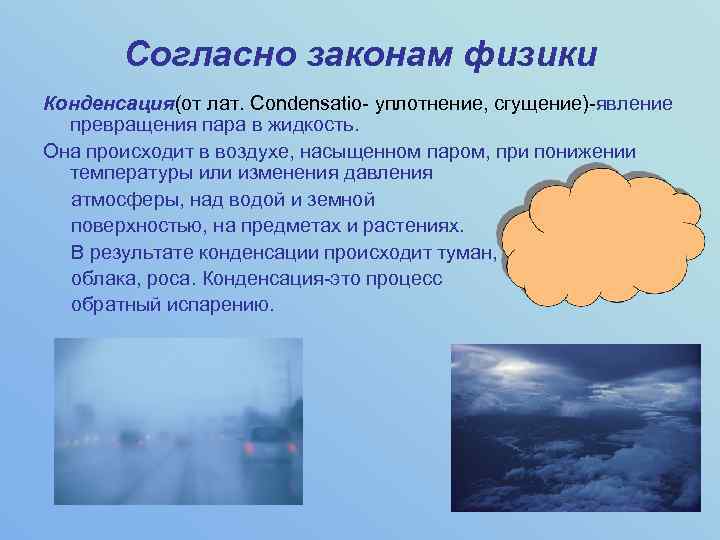 Согласно законам физики

Конденсация(от лат. Condensatio- уплотнение, сгущение)-явление превращения пара в жидкость.

Она происходит в воздухе, насыщенном паром, при понижении температуры или изменения давления атмосферы, над водой и земной поверхностью, на предметах и растениях.

В результате конденсации происходит туман, облака, роса. Конденсация-это процесс обратный испарению.